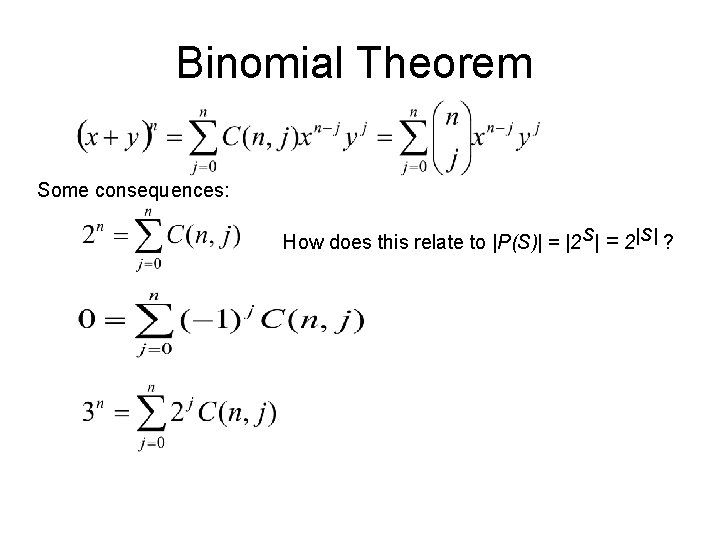 Binomial Theorem

$(x+y)^n = \sum_{j=0}^{n} C(n,j)x^{n-j}y^j = \sum_{j=0}^{n} \binom{n}{j} x^{n-j}y^j$

Some consequences:

$2^n = \sum_{j=0}^{n} C(n,j)$ How does this relate to $|P(S)| = |2^S| = 2^{|S|}$ ?

$0 = \sum_{j=0}^{n} (-1)^j C(n,j)$

$3^n = \sum_{j=0}^{n} 2^j C(n,j)$